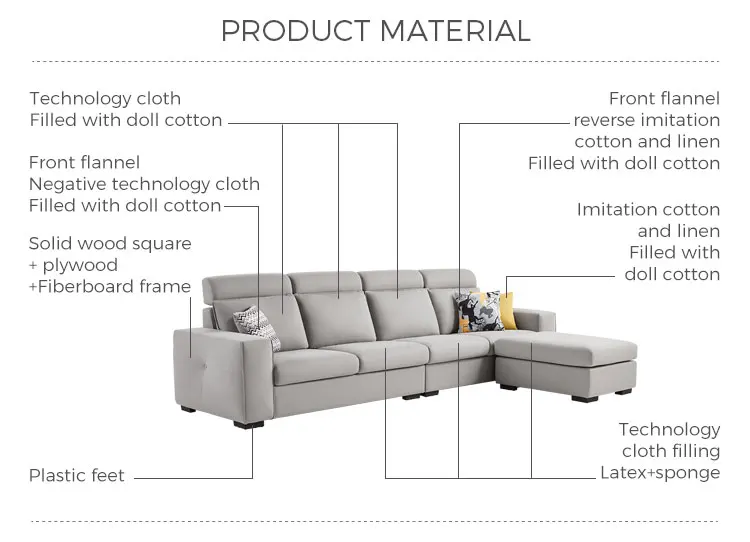 PRODUCT MATERIAL

Technology cloth
Filled with doll cotton

Front flannel
Negative technology cloth
Filled with doll cotton

Solid wood square
+ plywood
+Fiberboard frame

Plastic feet

Front flannel
reverse imitation
cotton and linen
Filled with doll cotton

Imitation cotton
and linen
Filled with
doll cotton

Technology
cloth filling
Latex+sponge